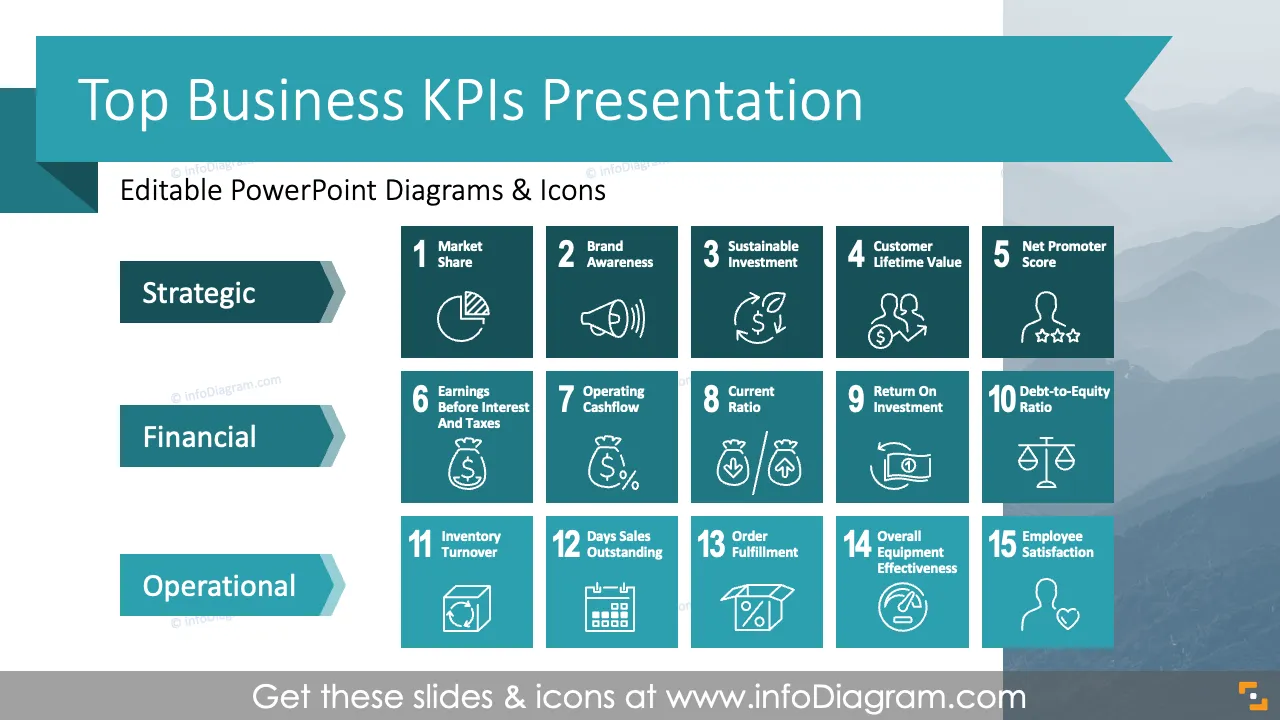 Top Business KPIs Presentation

Editable PowerPoint Diagrams & Icons

Strategic

1 Market Share

2 Brand Awareness

3 Sustainable Investment

4 Customer Lifetime Value

5 Net Promoter Score

Financial

6 Earnings Before Interest And Taxes

7 Operating Cashflow

8 Current Ratio

9 Return On Investment

10 Debt-to-Equity Ratio

Operational

11 Inventory Turnover

12 Days Sales Outstanding

13 Order Fulfillment

14 Overall Equipment Effectiveness

15 Employee Satisfaction

Get these slides & icons at www.infoDiagram.com

© infoDiagram.com